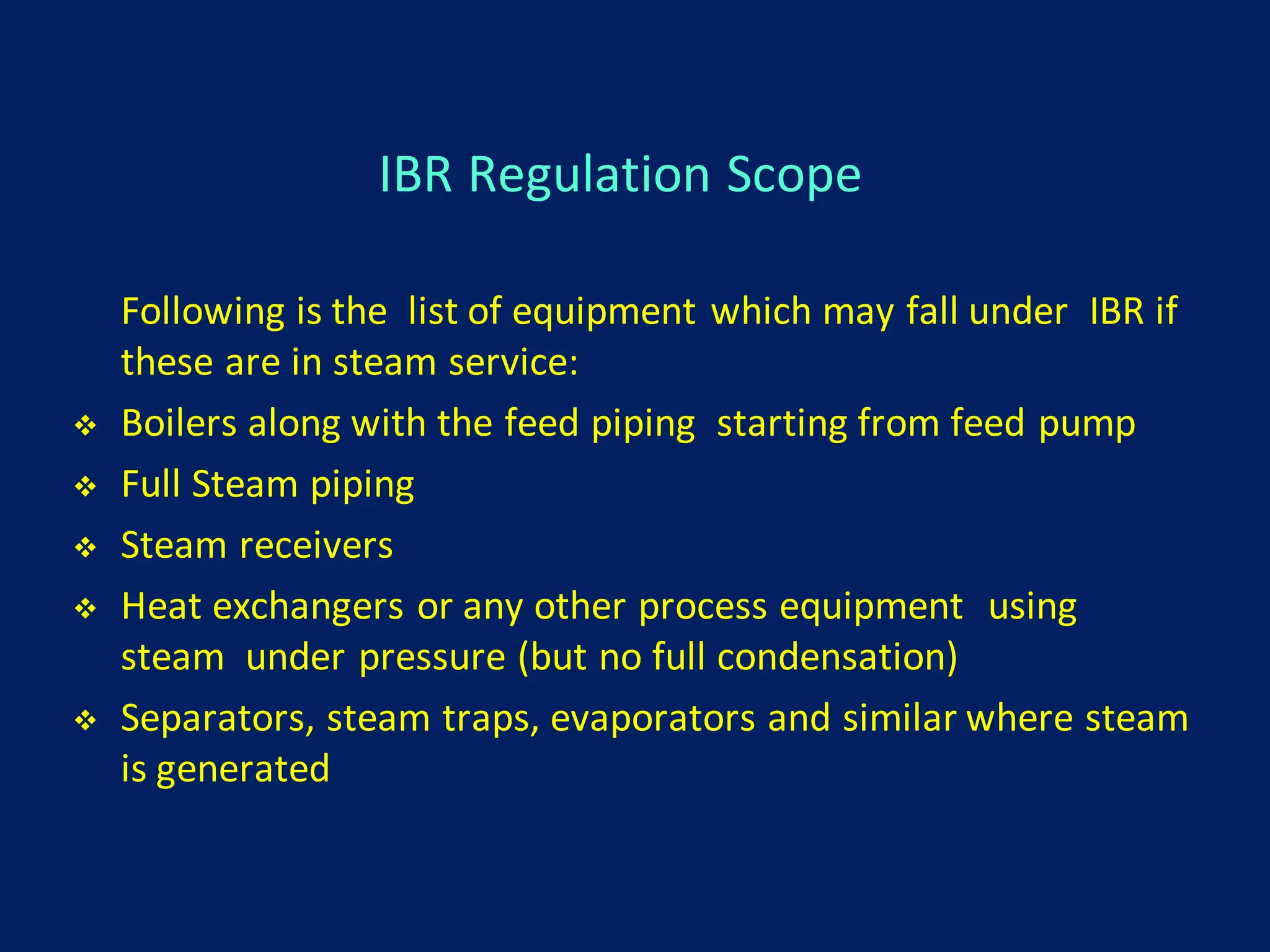 IBR Regulation Scope

Following is the list of equipment which may fall under IBR if these are in steam service:

❖ Boilers along with the feed piping starting from feed pump
❖ Full Steam piping
❖ Steam receivers
❖ Heat exchangers or any other process equipment using steam under pressure (but no full condensation)
❖ Separators, steam traps, evaporators and similar where steam is generated